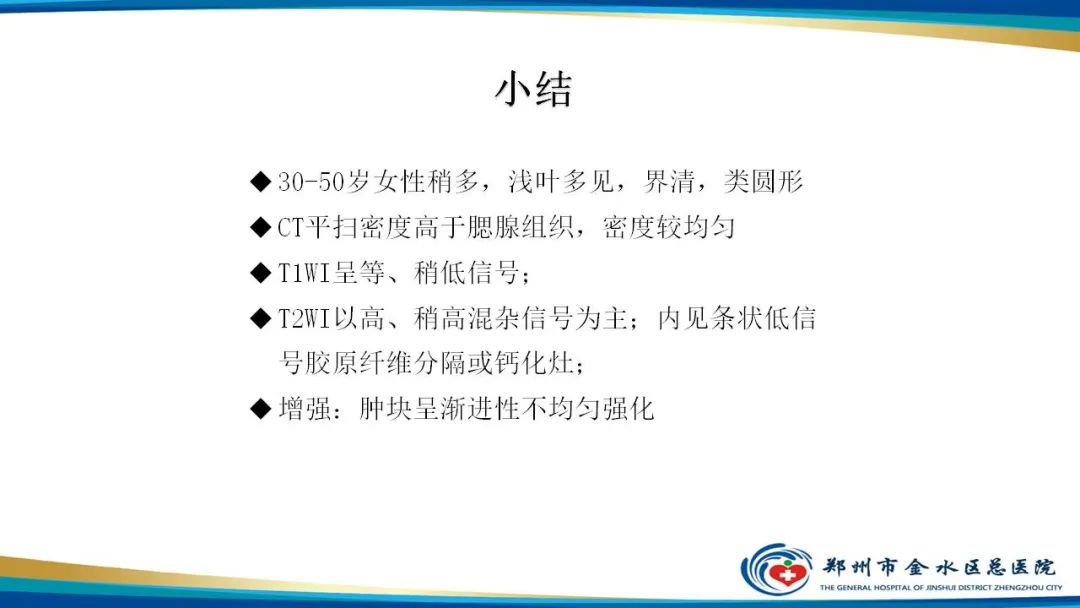 小结

◆ 30-50岁女性稍多，浅叶多见，界清，类圆形

◆ CT平扫密度高于腮腺组织，密度较均匀

◆ T1WI呈等、稍低信号；

◆ T2WI以高、稍高混杂信号为主；内见条状低信号胶原纤维分隔或钙化灶；

◆ 增强：肿块呈渐进性不均匀强化

郑州市金水区总医院
THE GENERAL HOSPITAL OF JINSHUI DISTRICT ZHENGZHOU CITY